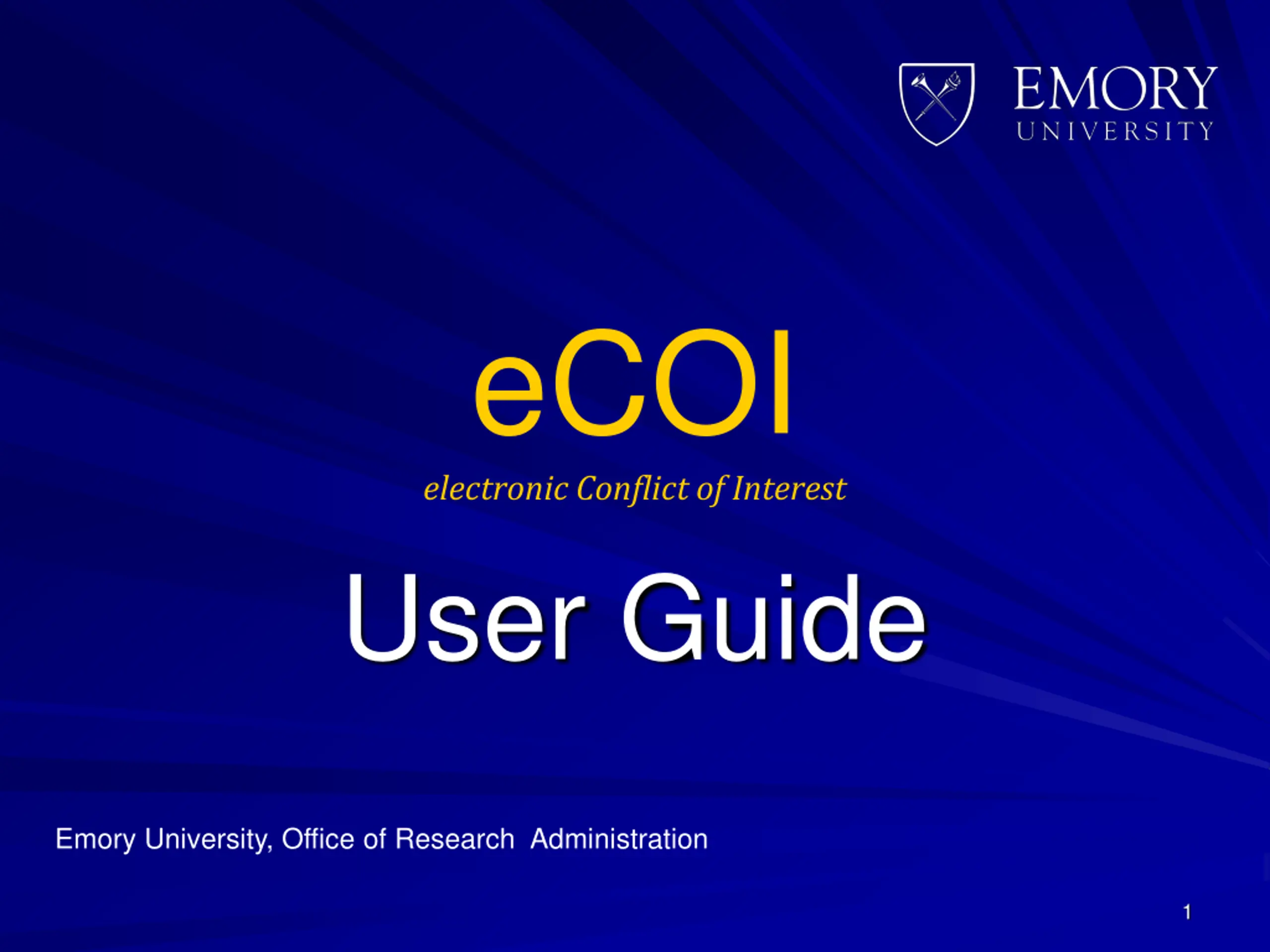 EMORY
UNIVERSITY

eCOI

electronic Conflict of Interest

User Guide

Emory University, Office of Research Administration

1